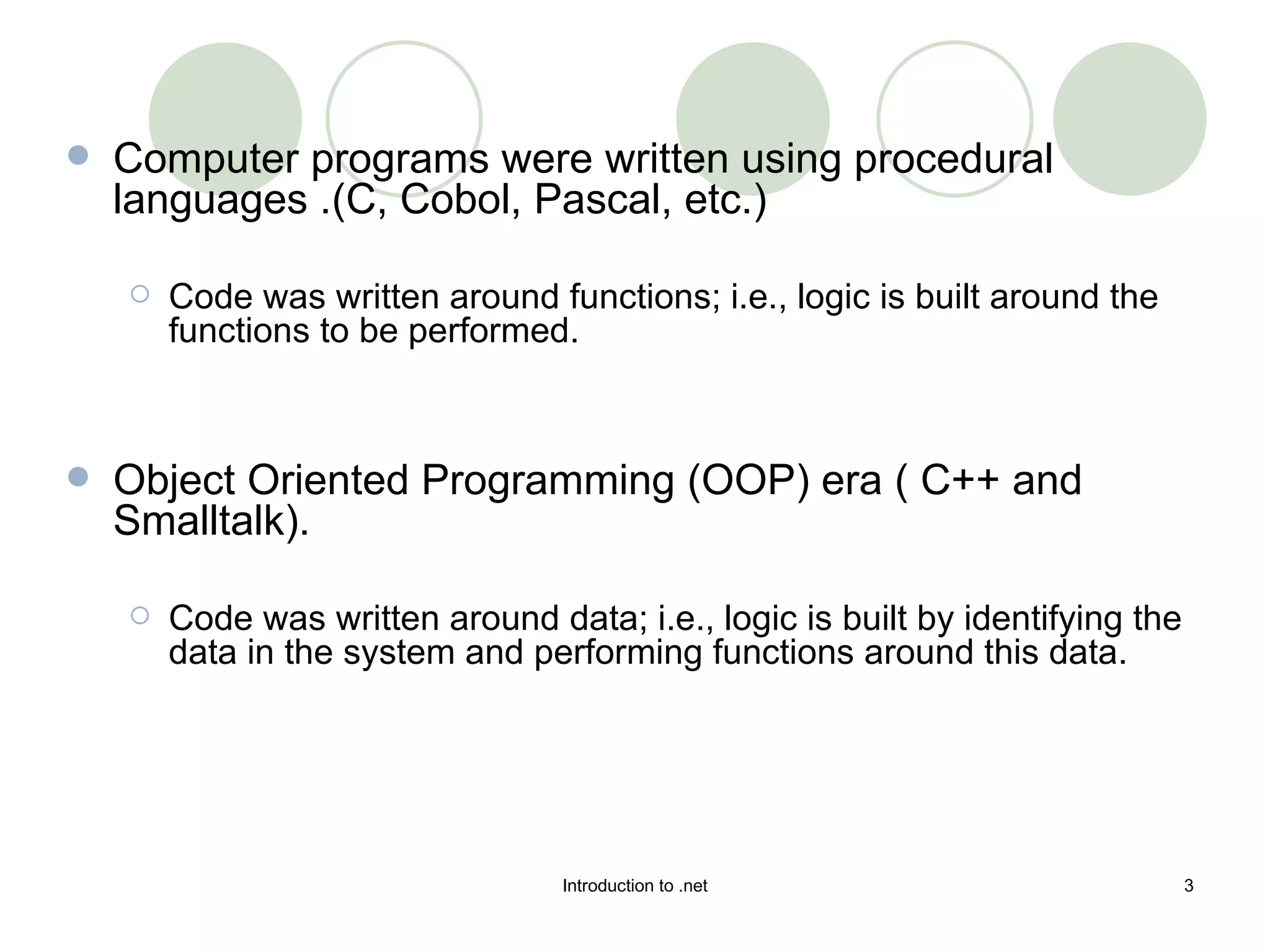 Computer programs were written using procedural languages .(C, Cobol, Pascal, etc.)

Code was written around functions; i.e., logic is built around the functions to be performed.

Object Oriented Programming (OOP) era ( C++ and Smalltalk).

Code was written around data; i.e., logic is built by identifying the data in the system and performing functions around this data.

Introduction to .net

3